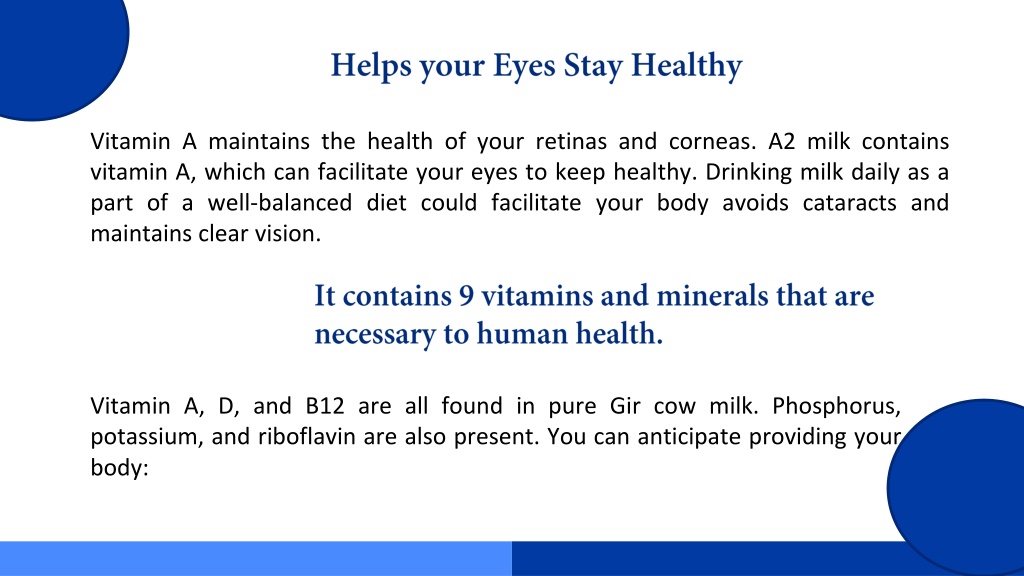 Helps your Eyes Stay Healthy

Vitamin A maintains the health of your retinas and corneas. A2 milk contains vitamin A, which can facilitate your eyes to keep healthy. Drinking milk daily as a part of a well-balanced diet could facilitate your body avoids cataracts and maintains clear vision.

It contains 9 vitamins and minerals that are necessary to human health.

Vitamin A, D, and B12 are all found in pure Gir cow milk. Phosphorus, potassium, and riboflavin are also present. You can anticipate providing your body: